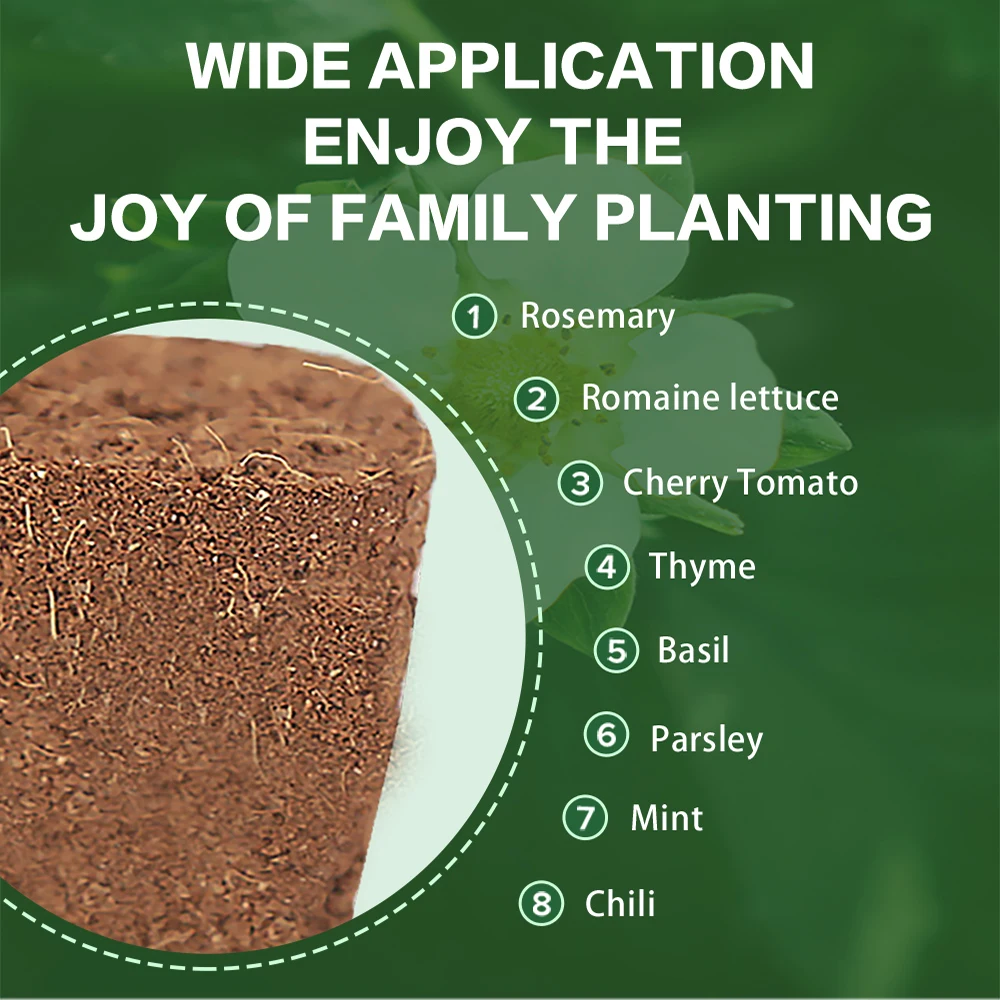 WIDE APPLICATION
ENJOY THE
JOY OF FAMILY PLANTING

1 Rosemary

2 Romaine lettuce

3 Cherry Tomato

4 Thyme

5 Basil

6 Parsley

7 Mint

8 Chili